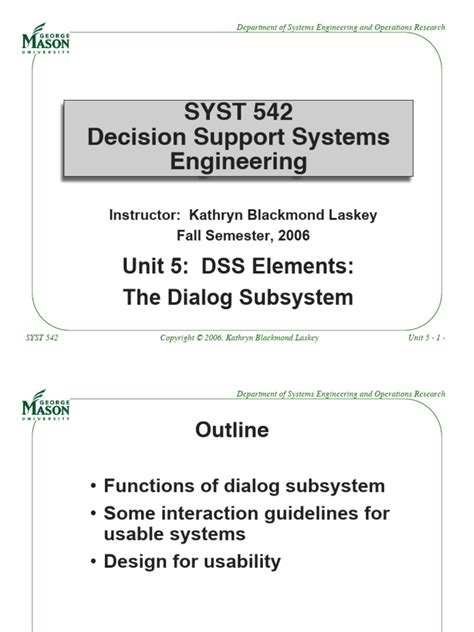 GEORGE MASON UNIVERSITY

Department of Systems Engineering and Operations Research

SYST 542
Decision Support Systems Engineering

Instructor: Kathryn Blackmond Laskey
Fall Semester, 2006

Unit 5: DSS Elements:
The Dialog Subsystem

SYST 542

Copyright © 2006, Kathryn Blackmond Laskey

Unit 5 - 1 -

GEORGE MASON UNIVERSITY

Department of Systems Engineering and Operations Research

Outline

• Functions of dialog subsystem
• Some interaction guidelines for usable systems
• Design for usability